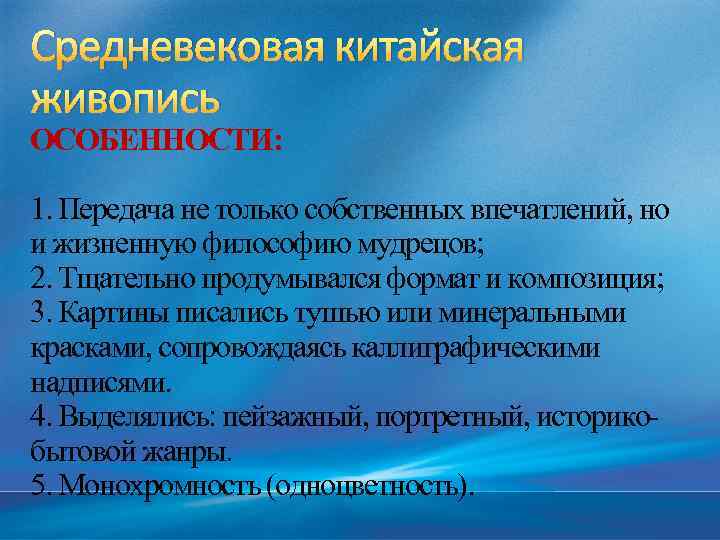 Средневековая китайская живопись

ОСОБЕННОСТИ:

1. Передача не только собственных впечатлений, но и жизненную философию мудрецов;
2. Тщательно продумывался формат и композиция;
3. Картины писались тушью или минеральными красками, сопровождаясь каллиграфическими надписями.
4. Выделялись: пейзажный, портретный, историко-бытовой жанры.
5. Монохромность (одноцветность).